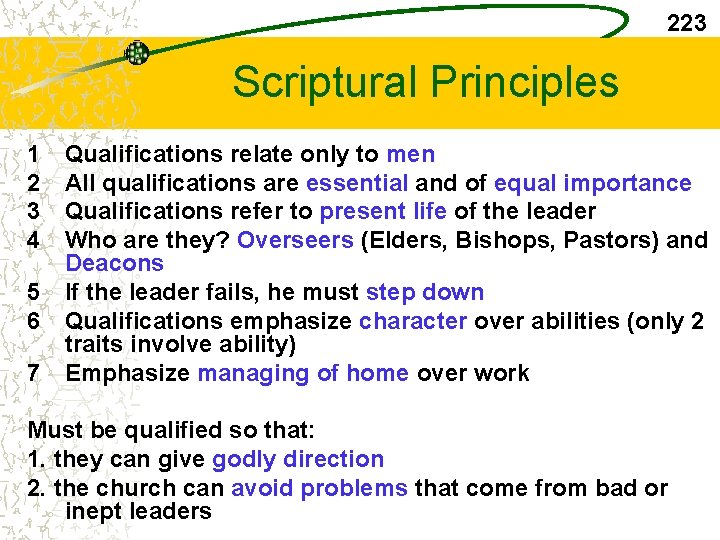 223

Scriptural Principles

1 Qualifications relate only to men
2 All qualifications are essential and of equal importance
3 Qualifications refer to present life of the leader
4 Who are they? Overseers (Elders, Bishops, Pastors) and Deacons
5 If the leader fails, he must step down
6 Qualifications emphasize character over abilities (only 2 traits involve ability)
7 Emphasize managing of home over work

Must be qualified so that:
1. they can give godly direction
2. the church can avoid problems that come from bad or inept leaders